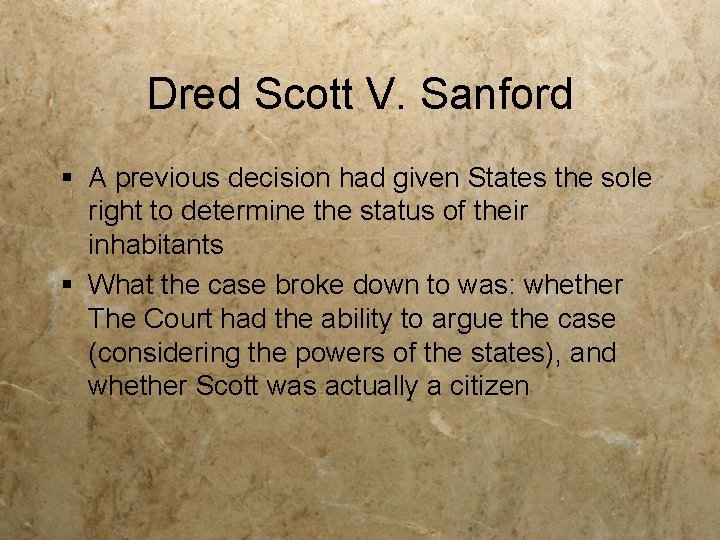 Dred Scott V. Sanford

▪ A previous decision had given States the sole right to determine the status of their inhabitants
▪ What the case broke down to was: whether The Court had the ability to argue the case (considering the powers of the states), and whether Scott was actually a citizen